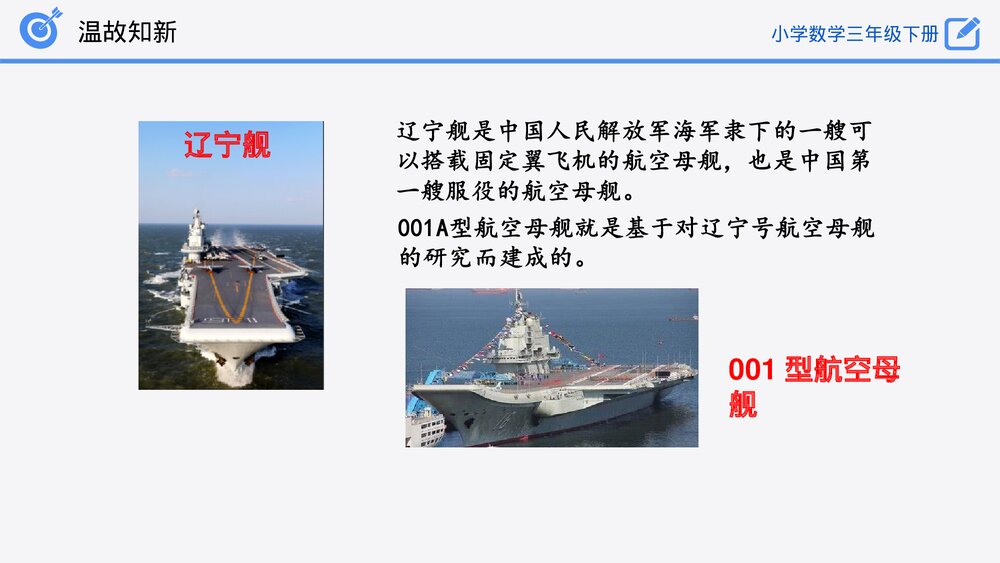 温故知新

小学数学三年级下册

辽宁舰

辽宁舰是中国人民解放军海军隶下的一艘可以搭载固定翼飞机的航空母舰，也是中国第一艘服役的航空母舰。

001A型航空母舰就是基于对辽宁号航空母舰的研究而建成的。

001 型航空母舰